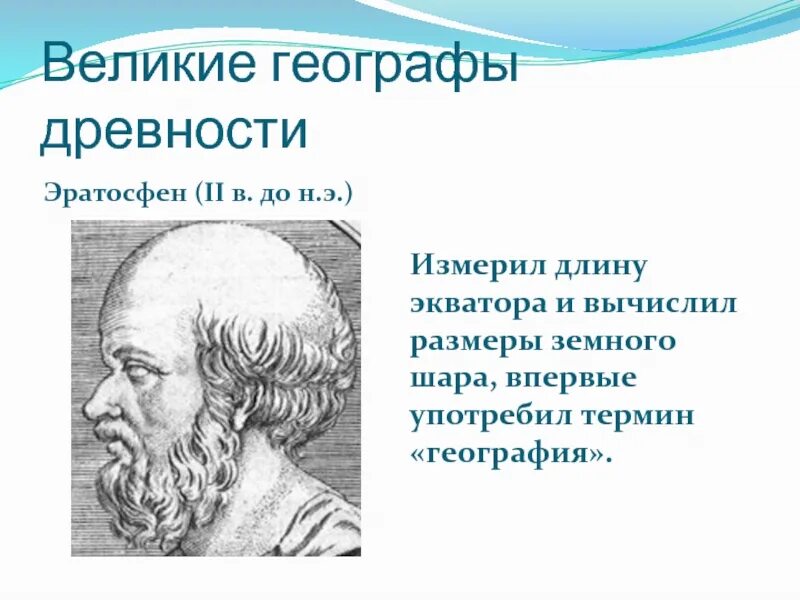 Великие географы древности

Эратосфен (II в. до н.э.)

Измерил длину экватора и вычислил размеры земного шара, впервые употребил термин «география».